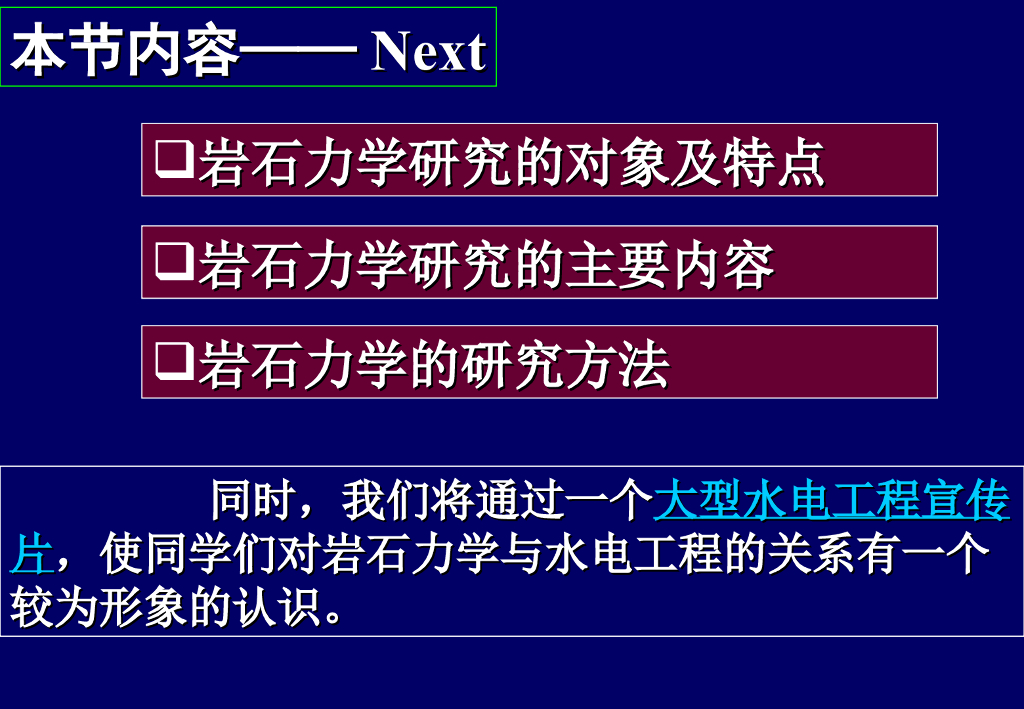 本节内容—— Next

❑岩石力学研究的对象及特点

❑岩石力学研究的主要内容

❑岩石力学的研究方法

同时，我们将通过一个大型水电工程宣传片，使同学们对岩石力学与水电工程的关系有一个较为形象的认识。